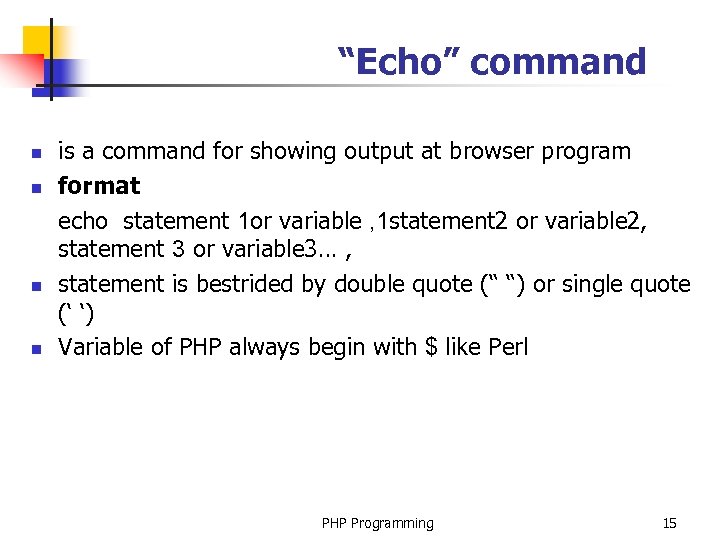 “Echo” command

- is a command for showing output at browser program
- **format**

echo statement 1or variable ,1statement2 or variable2, statement 3 or variable3… ,

- statement is bestrided by double quote (“ “) or single quote (‘ ‘)
- Variable of PHP always begin with \$ like Perl

PHP Programming

15